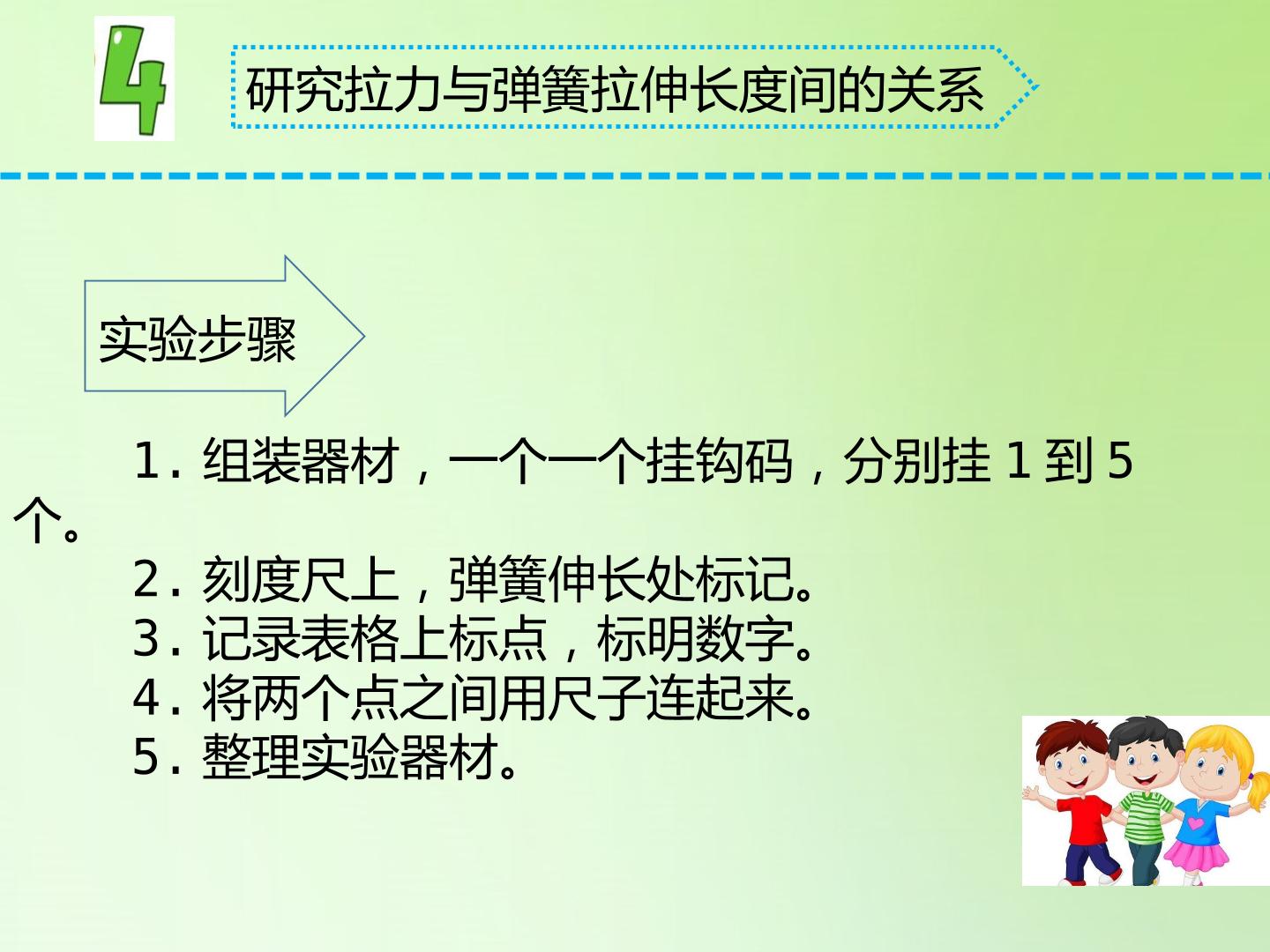 4

研究拉力与弹簧拉伸长度间的关系

实验步骤

1.组装器材，一个一个挂钩码，分别挂1到5个。

2.刻度尺上，弹簧伸长处标记。

3.记录表格上标点，标明数字。

4.将两个点之间用尺子连起来。

5.整理实验器材。